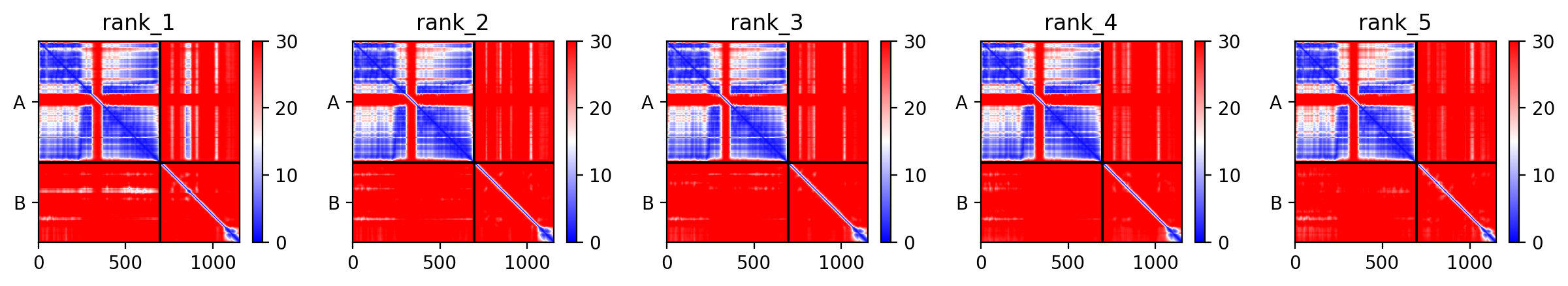 rank_1

A

B

0 500 1000

30 20 10 0

rank_2

A

B

0 500 1000

30 20 10 0

rank_3

A

B

0 500 1000

30 20 10 0

rank_4

A

B

0 500 1000

30 20 10 0

rank_5

A

B

0 500 1000

30 20 10 0